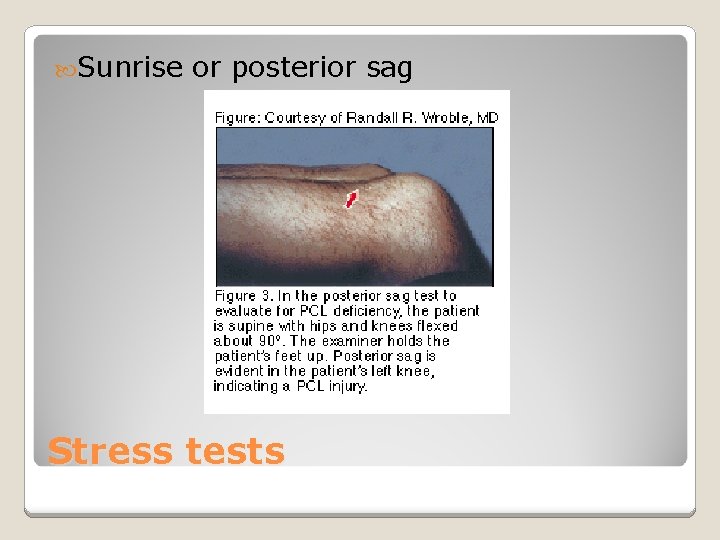 Sunrise or posterior sag

Figure: Courtesy of Randall R. Wroble, MD

Figure 3. In the posterior sag test to evaluate for PCL deficiency, the patient is supine with hips and knees flexed about 90°. The examiner holds the patient's feet up. Posterior sag is evident in the patient's left knee, indicating a PCL injury.

Stress tests